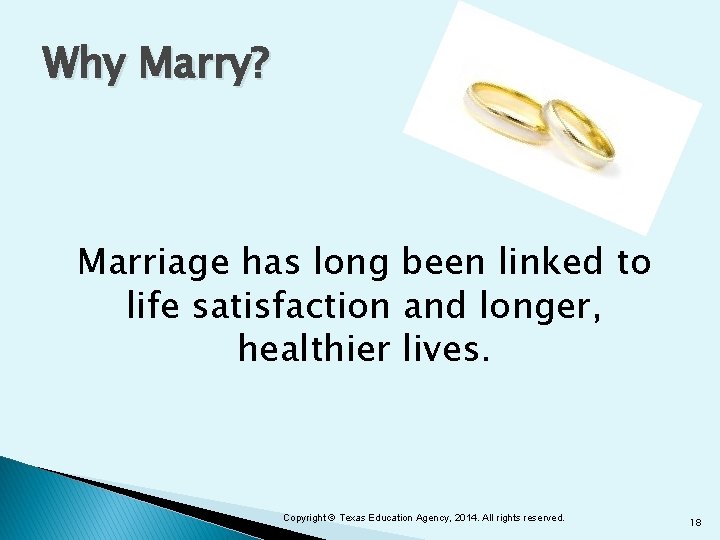 Why Marry?

Marriage has long been linked to life satisfaction and longer, healthier lives.

Copyright © Texas Education Agency, 2014. All rights reserved.

18